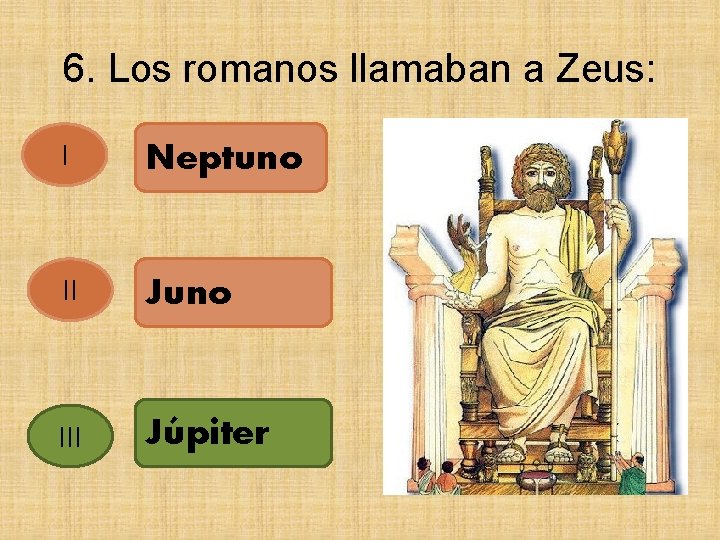 6. Los romanos llamaban a Zeus:

I

Neptuno

II

Juno

III

Júpiter